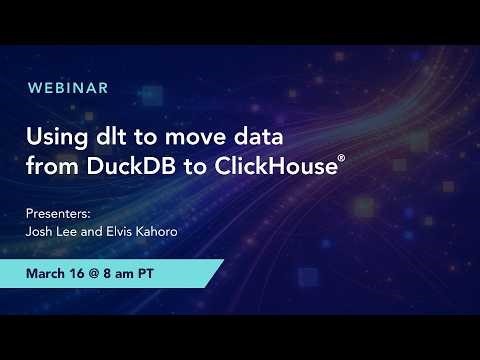 WEBINAR

Using dlt to move data from DuckDB to ClickHouse®

Presenters:
Josh Lee and Elvis Kahoro

March 16 @ 8 am PT